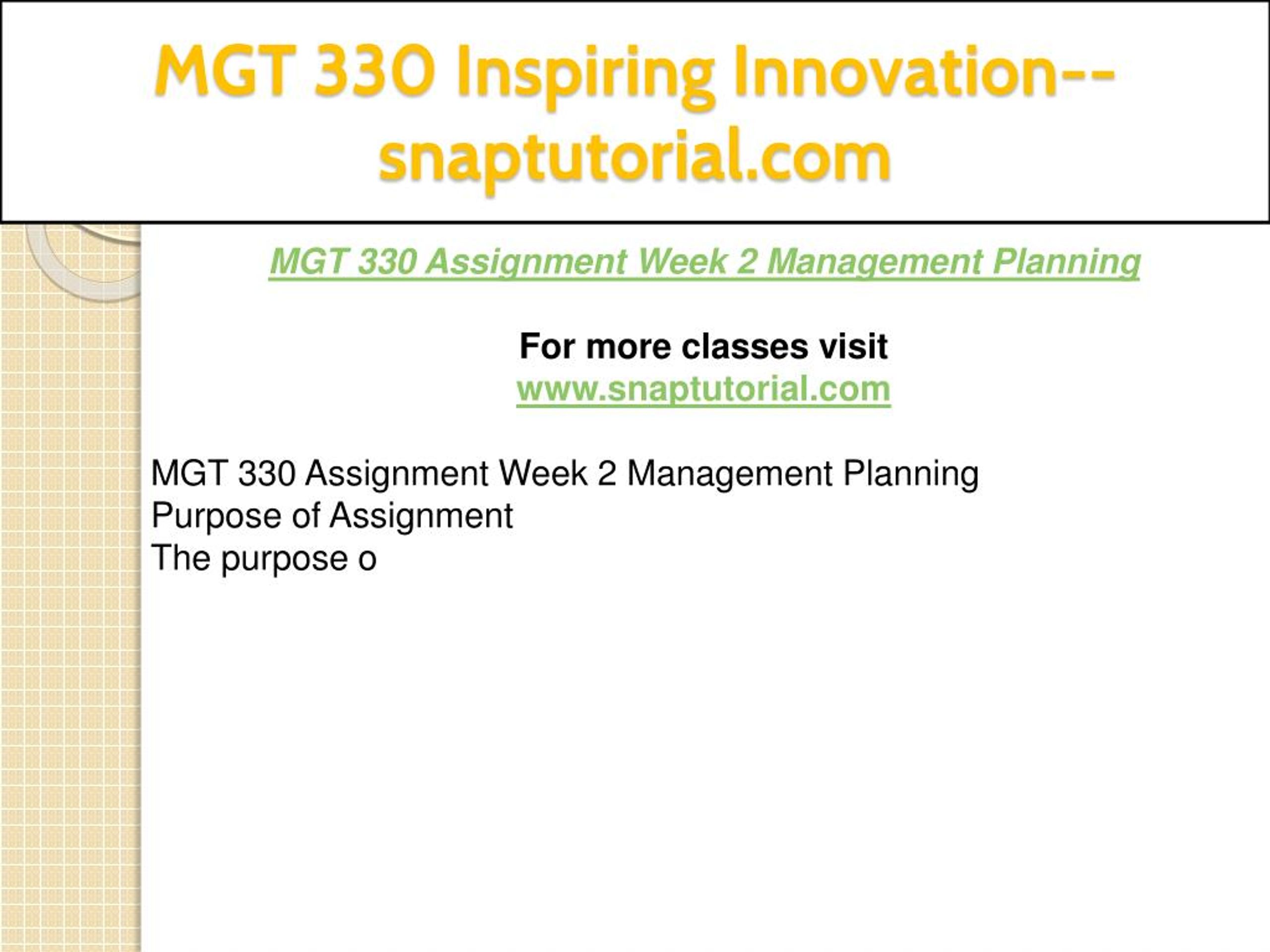 MGT 330 Inspiring Innovation--snaptutorial.com

MGT 330 Assignment Week 2 Management Planning

For more classes visit
www.snaptutorial.com

MGT 330 Assignment Week 2 Management Planning
Purpose of Assignment
The purpose o